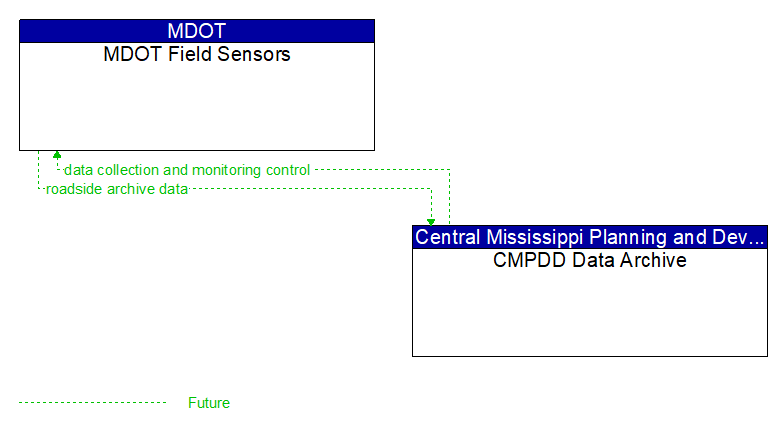 MDOT
MDOT Field Sensors

data collection and monitoring control
roadside archive data

Central Mississippi Planning and Dev...
CMPDD Data Archive

Future